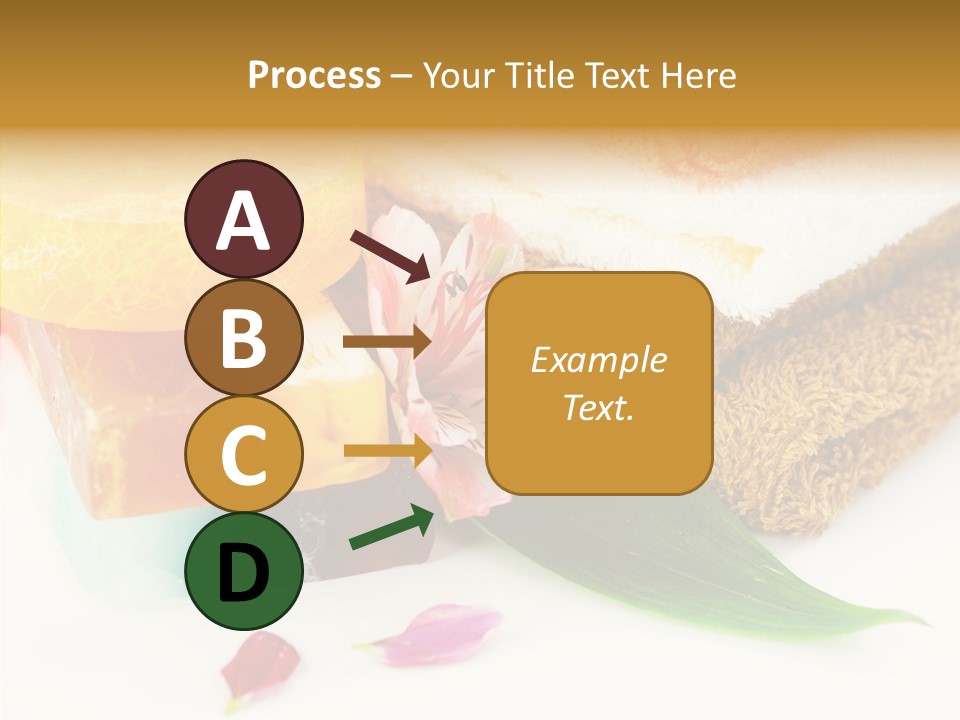 Process – Your Title Text Here

A

B

C

D

Example Text.